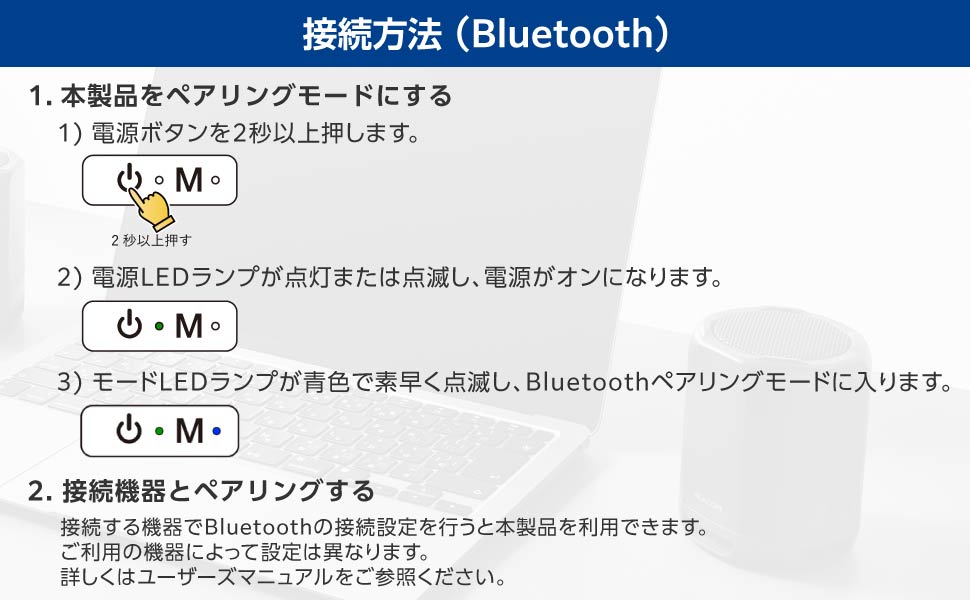 接続方法（Bluetooth）

1. 本製品をペアリングモードにする

1）電源ボタンを2秒以上押します。

M

2 秒以上押す

2）電源LEDランプが点灯または点滅し、電源がオンになります。

M

3）モードLEDランプが青色で素早く点滅し、Bluetoothペアリングモードに入ります。

M

2. 接続機器とペアリングする

接続する機器でBluetoothの接続設定を行うと本製品を利用できます。
ご利用の機器によって設定は異なります。
詳しくはユーザーズマニュアルをご参照ください。